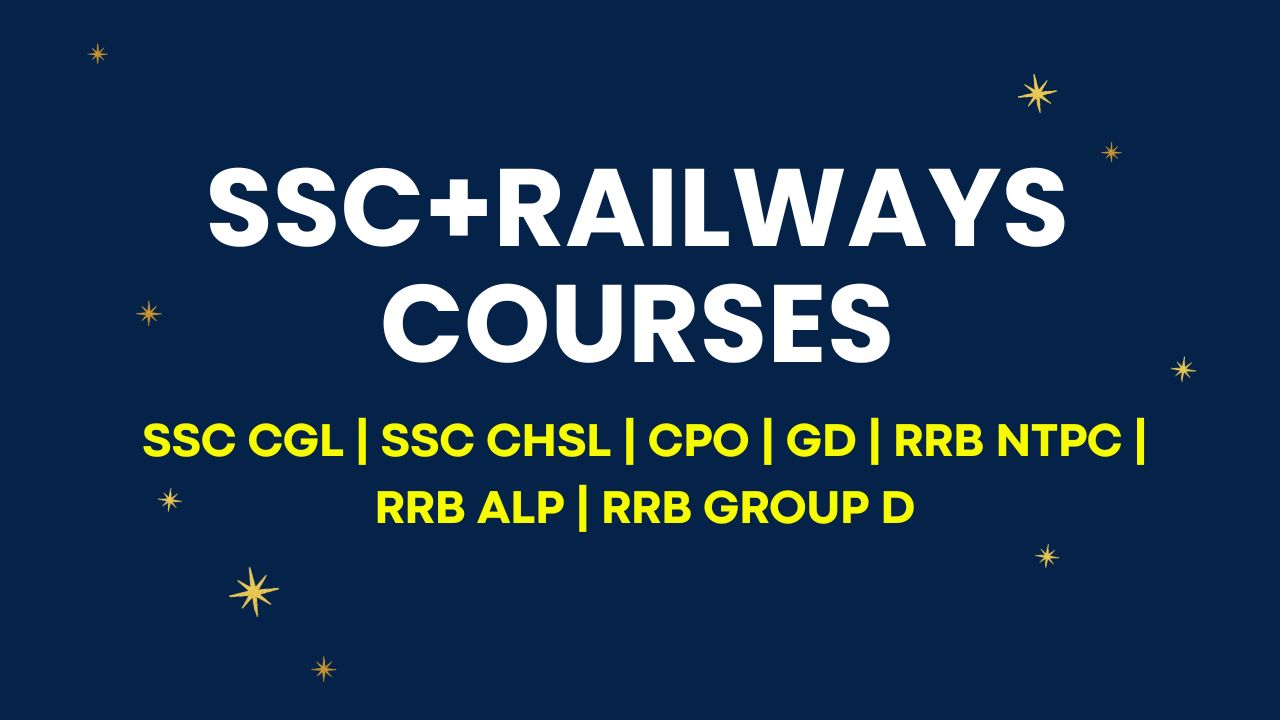 SSC+RAILWAYS COURSES

SSC CGL | SSC CHSL | CPO | GD | RRB NTPC | RRB ALP | RRB GROUP D